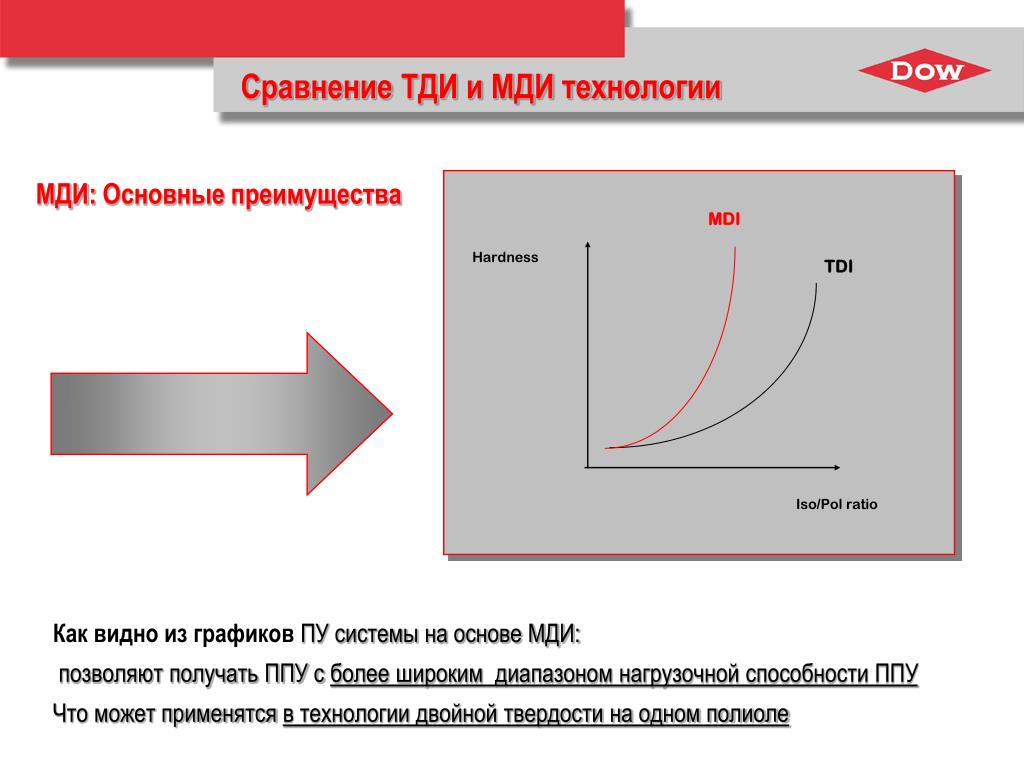 Сравнение ТДИ и МДИ технологии

DOW

МДИ: Основные преимущества

MDI

Hardness

TDI

Iso/Pol ratio

Как видно из графиков ПУ системы на основе МДИ:

позволяют получать ППУ с более широким диапазоном нагрузочной способности ППУ

Что может применятся в технологии двойной твердости на одном полиоле